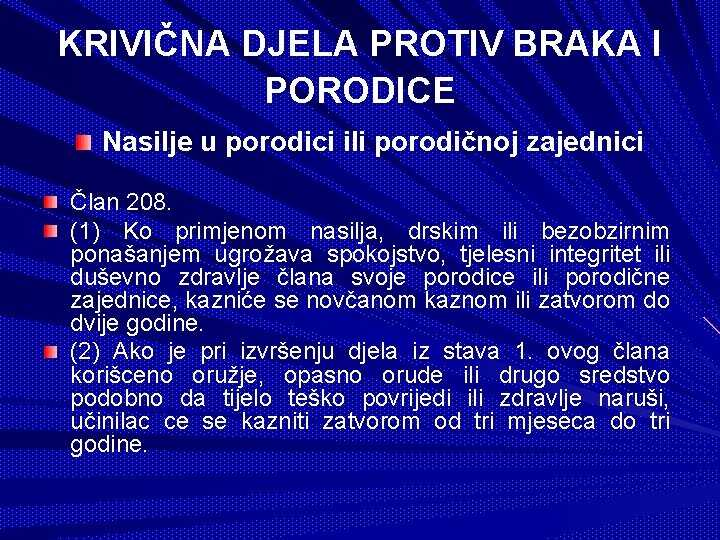 KRIVIČNA DJELA PROTIV BRAKA I PORODICE

Nasilje u porodici ili porodičnoj zajednici

Član 208.

(1) Ko primjenom nasilja, drskim ili bezobzirnim ponašanjem ugrožava spokojstvo, tjelesni integritet ili duševno zdravlje člana svoje porodice ili porodične zajednice, kazniće se novčanom kaznom ili zatvorom do dvije godine.

(2) Ako je pri izvršenju djela iz stava 1. ovog člana korišceno oružje, opasno orude ili drugo sredstvo podobno da tijelo teško povrijedi ili zdravlje naruši, učinilac ce se kazniti zatvorom od tri mjeseca do tri godine.